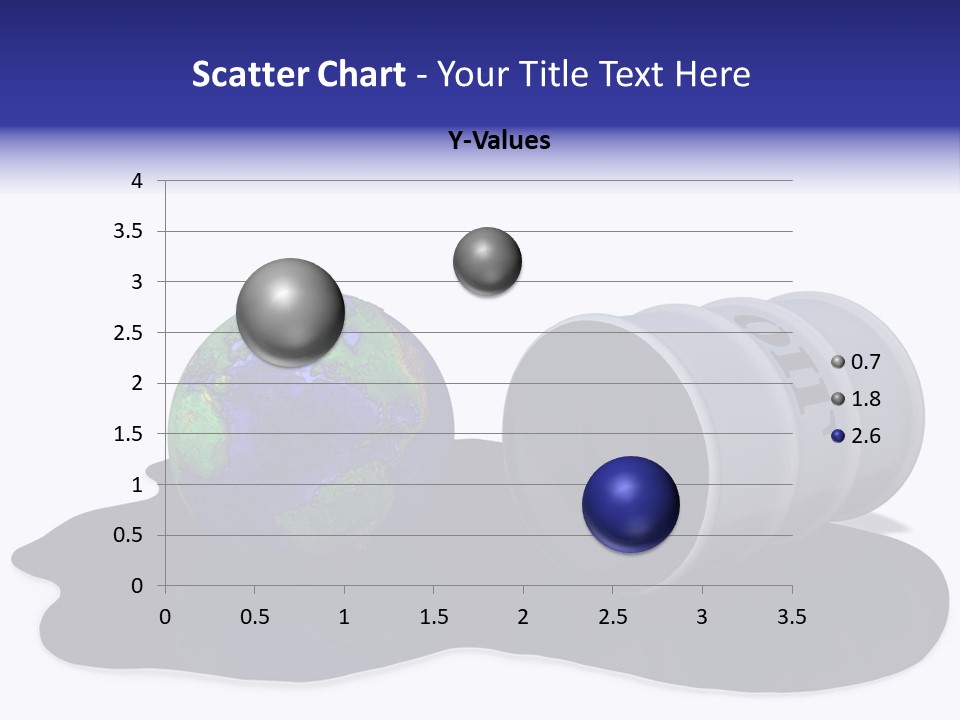 Scatter Chart - Your Title Text Here

Y-Values

4
3.5
3
2.5
2
1.5
1
0.5
0

0 0.5 1 1.5 2 2.5 3 3.5

0.7
1.8
2.6

OIL